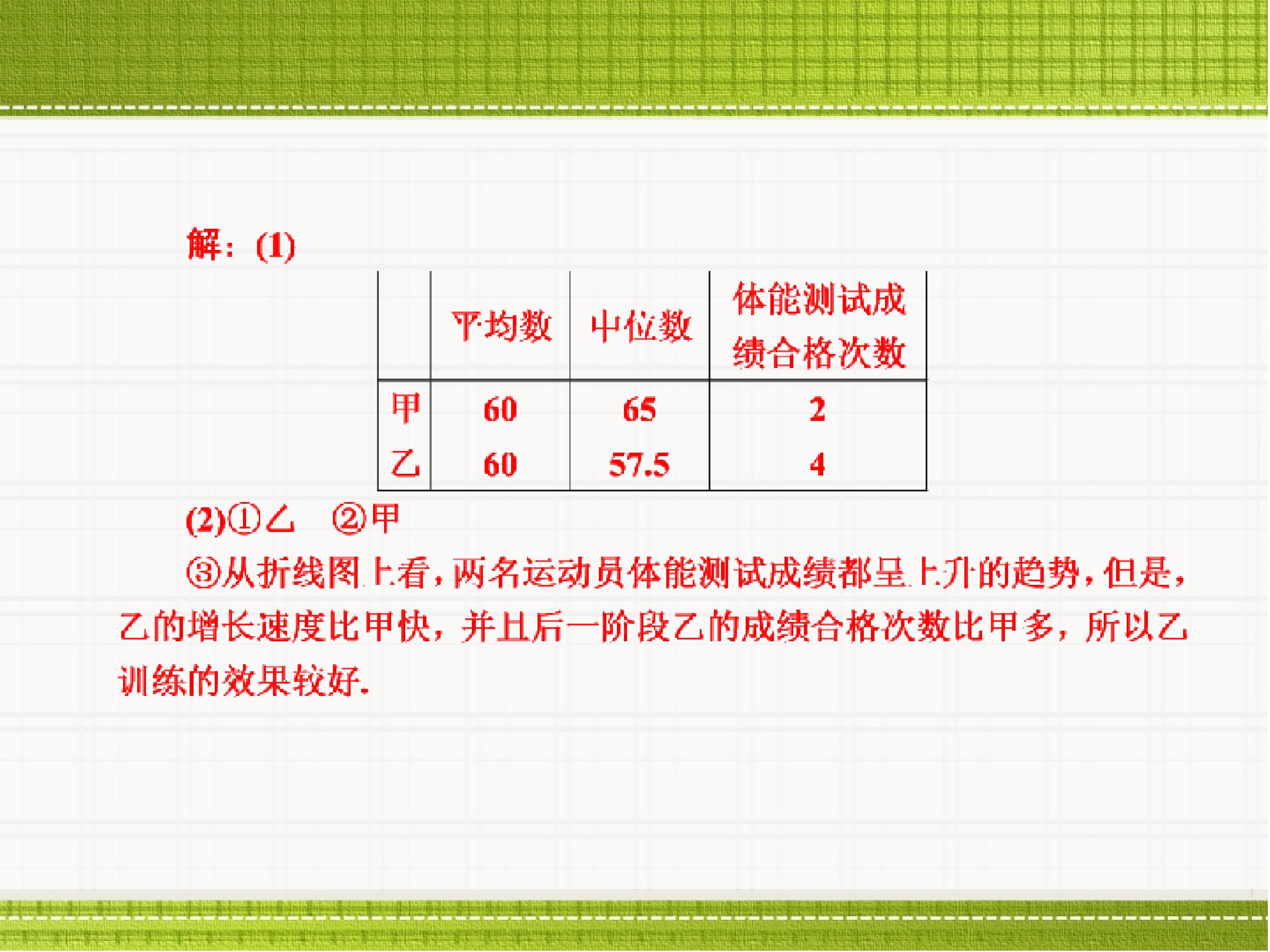 解：(1)

| | 平均数 | 中位数 | 体能测试成绩合格次数 |
|---|---|---|---|
| 甲 | 60 | 65 | 2 |
| 乙 | 60 | 57.5 | 4 |

(2)①乙　②甲

③从折线图上看，两名运动员体能测试成绩都呈上升的趋势，但是，乙的增长速度比甲快，并且后一阶段乙的成绩合格次数比甲多，所以乙训练的效果较好.